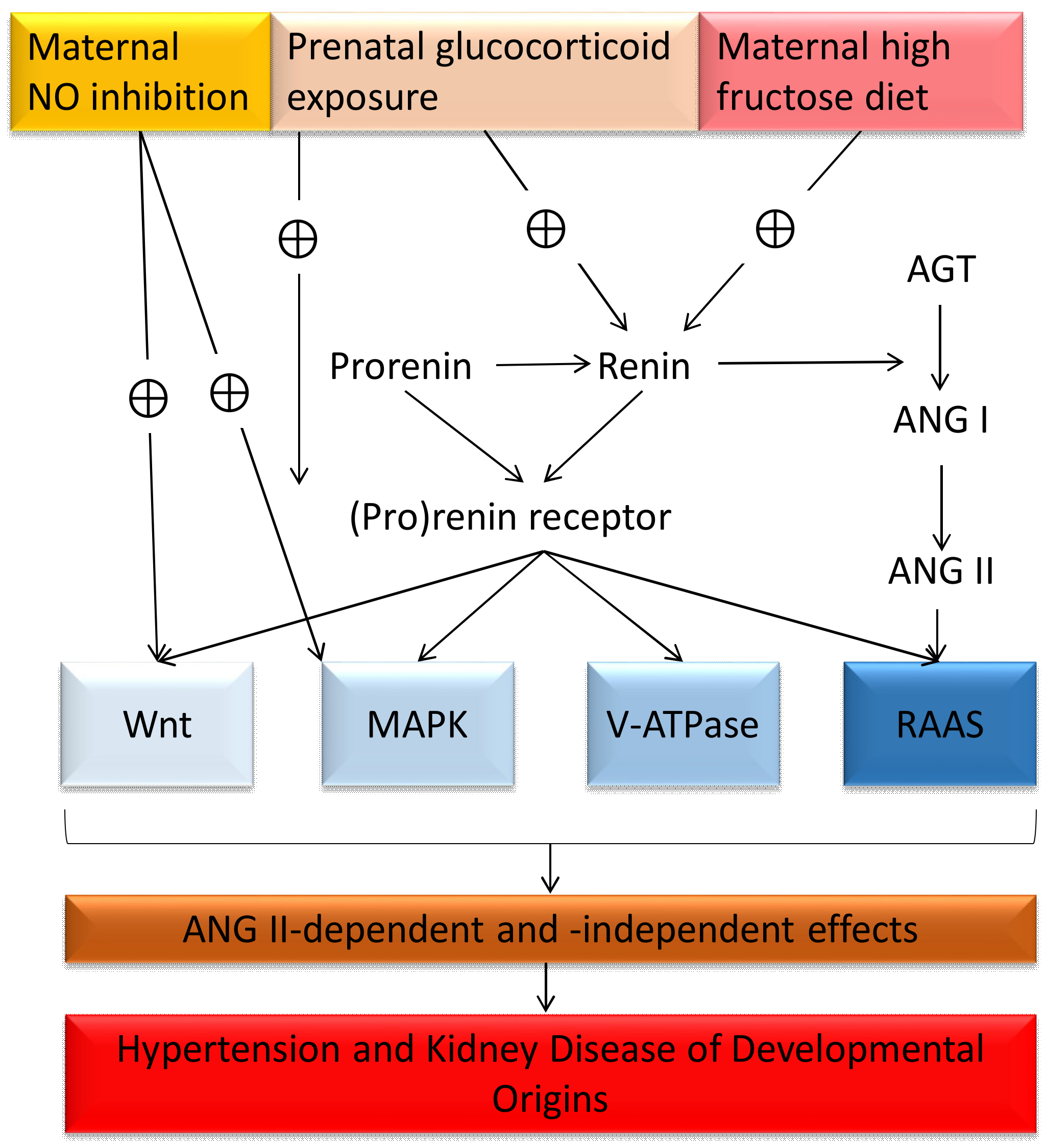 Maternal NO inhibition

Prenatal glucocorticoid exposure

Maternal high fructose diet

$\oplus$ $\oplus$ $\oplus$

AGT

$\oplus$ $\oplus$

Prorenin

Renin

ANG I

(Pro)renin receptor

ANG II

Wnt

MAPK

V-ATPase

RAAS

ANG II-dependent and -independent effects

Hypertension and Kidney Disease of Developmental Origins